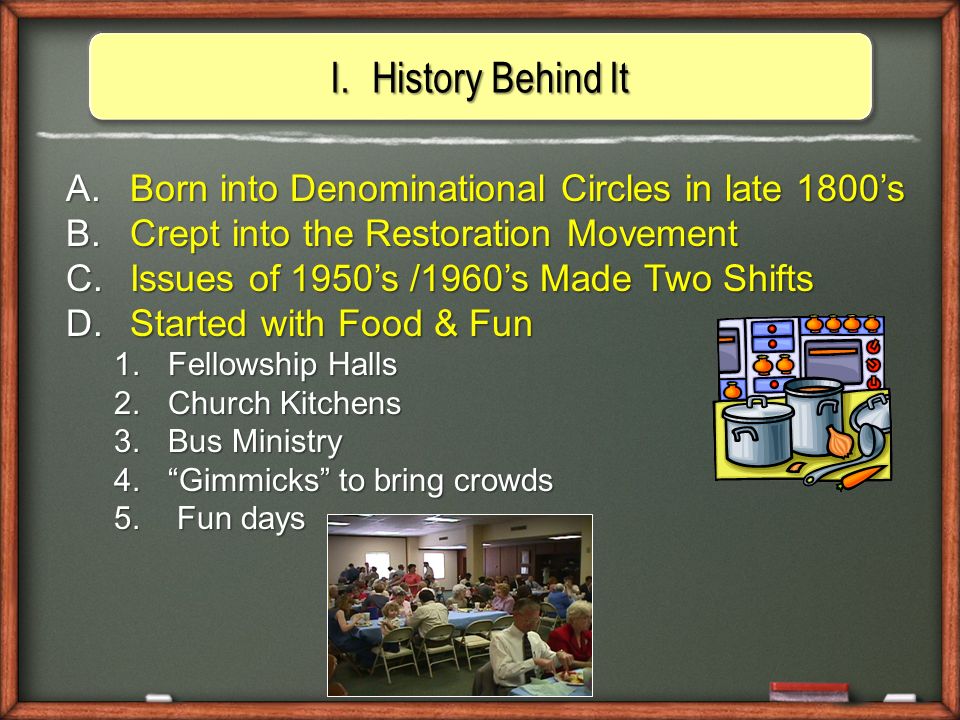 I. History Behind It

A. Born into Denominational Circles in late 1800’s
B. Crept into the Restoration Movement
C. Issues of 1950’s /1960’s Made Two Shifts
D. Started with Food & Fun
1. Fellowship Halls
2. Church Kitchens
3. Bus Ministry
4. “Gimmicks” to bring crowds
5. Fun days